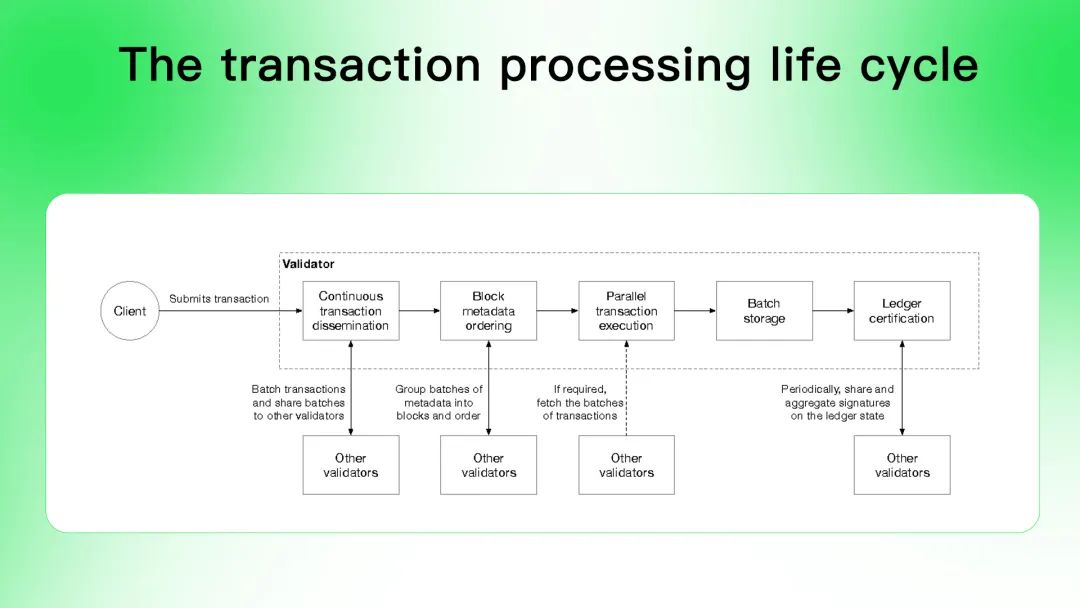 The transaction processing life cycle

Validator

Client

Submits transaction

Continuous transaction dissemination

Block metadata ordering

Parallel transaction execution

Batch storage

Ledger certification

Batch transactions and share batches to other validators

Group batches of metadata into blocks and order

If required, fetch the batches of transactions

Periodically, share and aggregate signatures on the ledger state

Other validators

Other validators

Other validators

Other validators